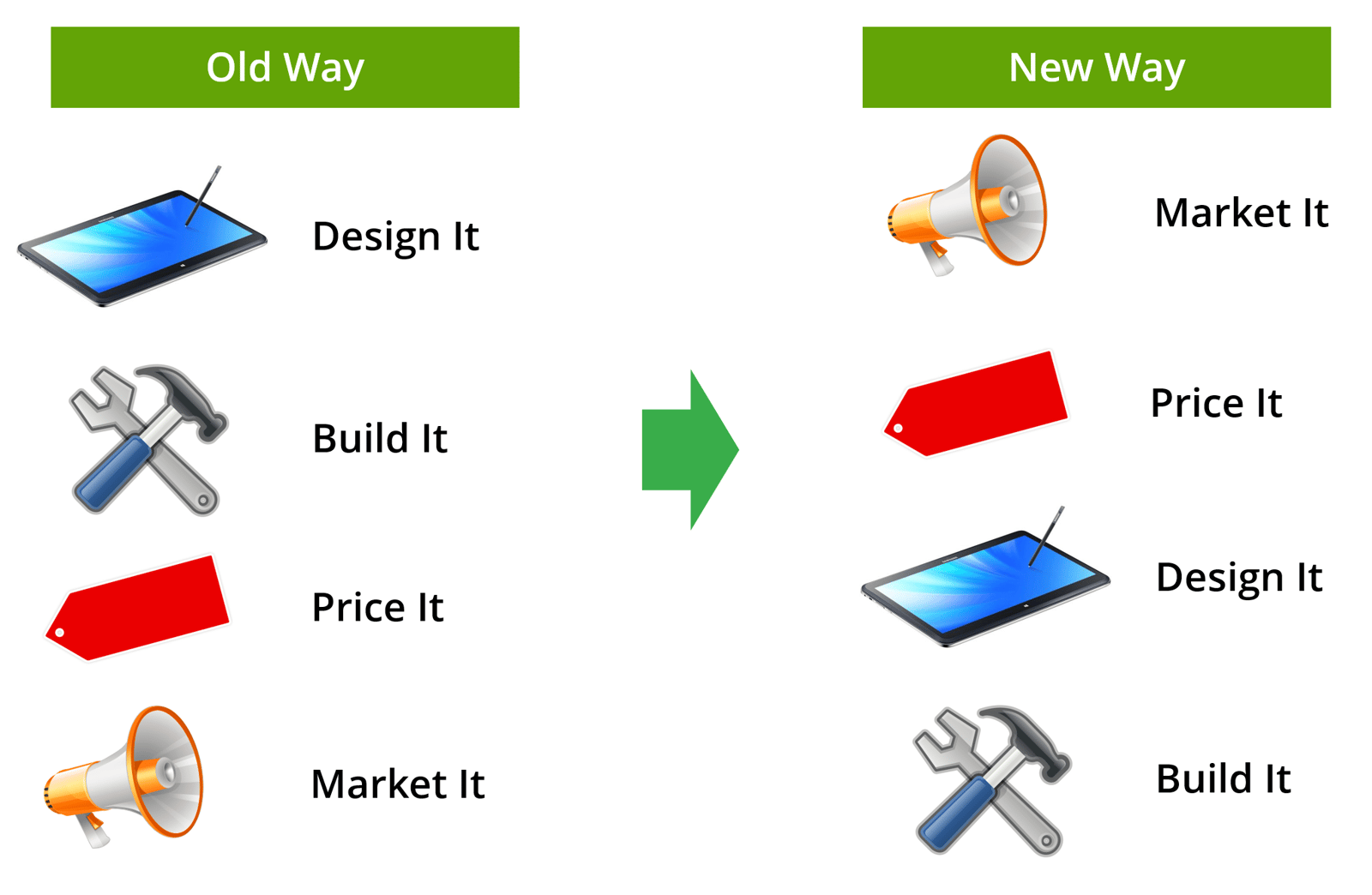 Old Way

Design It

Build It

Price It

Market It

New Way

Market It

Price It

Design It

Build It